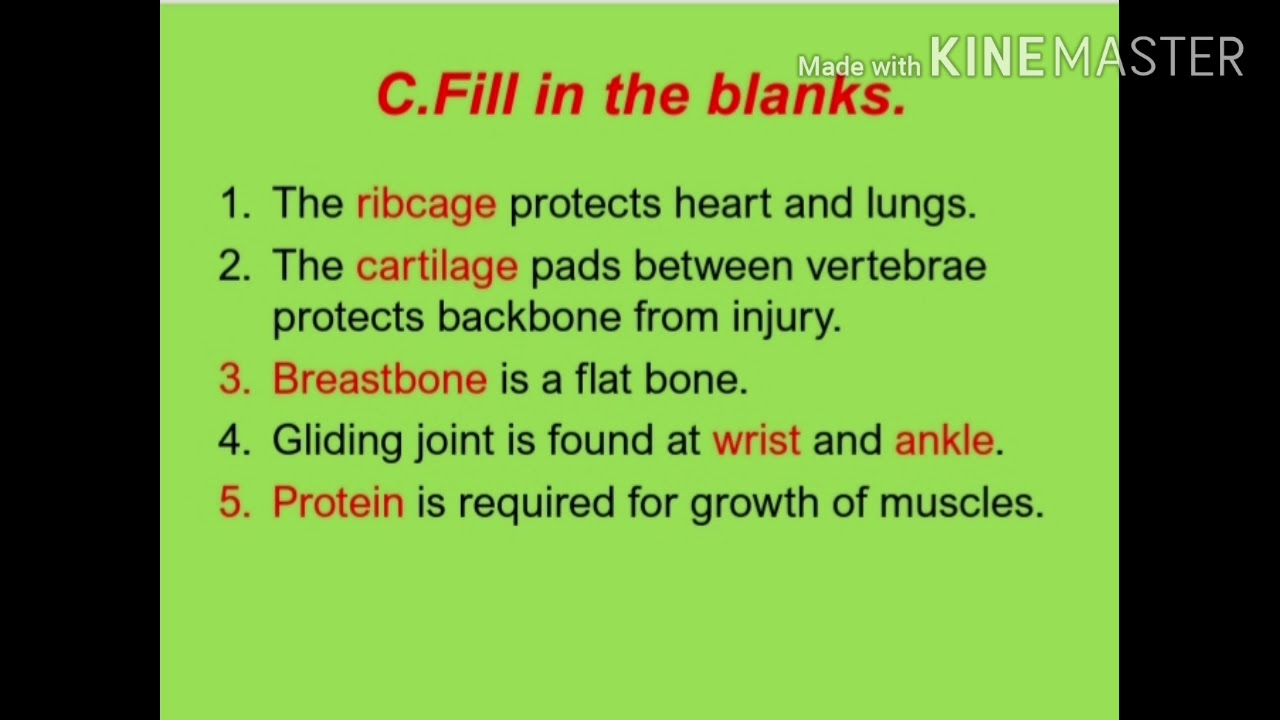 Made with KINEMASTER

C.Fill in the blanks.

1. The ribcage protects heart and lungs.
2. The cartilage pads between vertebrae protects backbone from injury.
3. Breastbone is a flat bone.
4. Gliding joint is found at wrist and ankle.
5. Protein is required for growth of muscles.